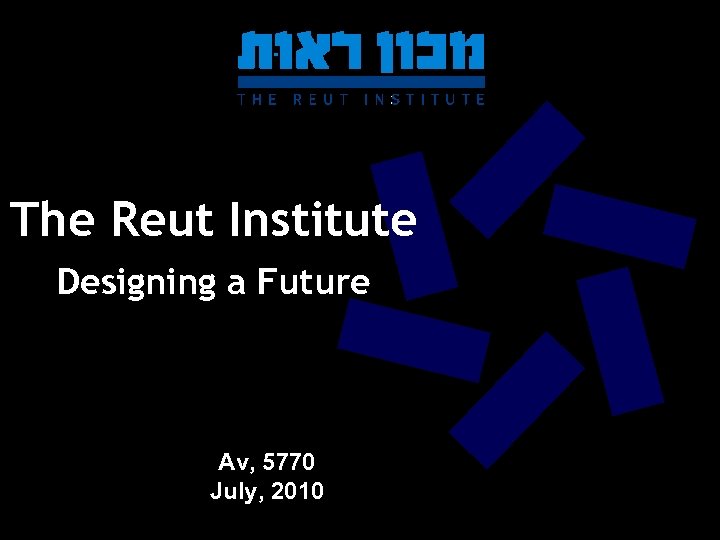 מכון ראות
THE REUT INSTITUTE

The Reut Institute

Designing a Future

Av, 5770
July, 2010